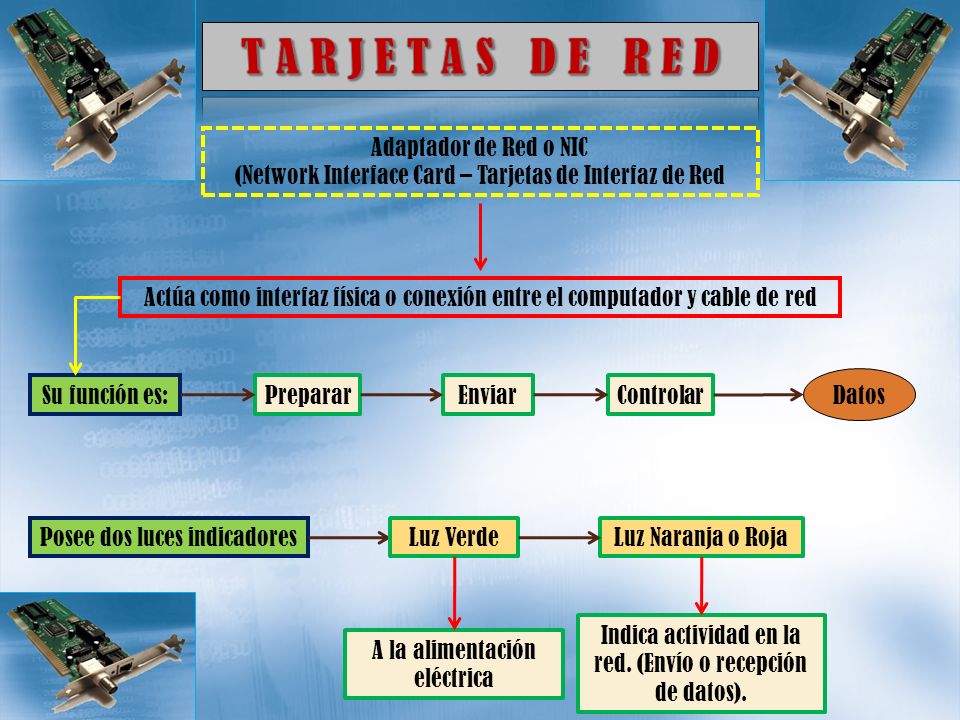 TARJETAS DE RED

Adaptador de Red o NIC
(Network Interface Card – Tarjetas de Interfaz de Red

Actúa como interfaz física o conexión entre el computador y cable de red

Su función es:

Preparar

Enviar

Controlar

Datos

Posee dos luces indicadores

Luz Verde

Luz Naranja o Roja

A la alimentación eléctrica

Indica actividad en la red. (Envío o recepción de datos).